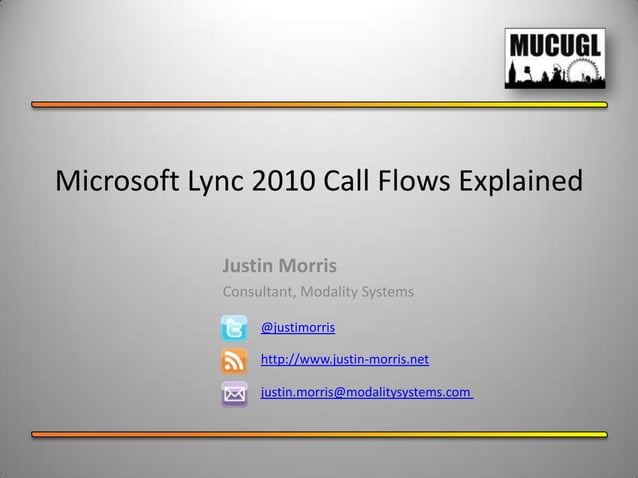 MUCUGL

Microsoft Lync 2010 Call Flows Explained

Justin Morris

Consultant, Modality Systems

@justimorris

http://www.justin-morris.net

justin.morris@modalitysystems.com